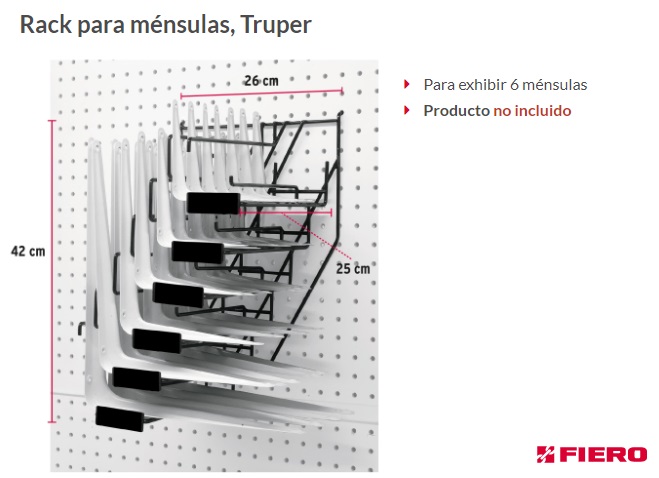 Rack para ménsulas, Truper

26 cm

42 cm

25 cm

Para exhibir 6 ménsulas

Producto no incluido

FIERO